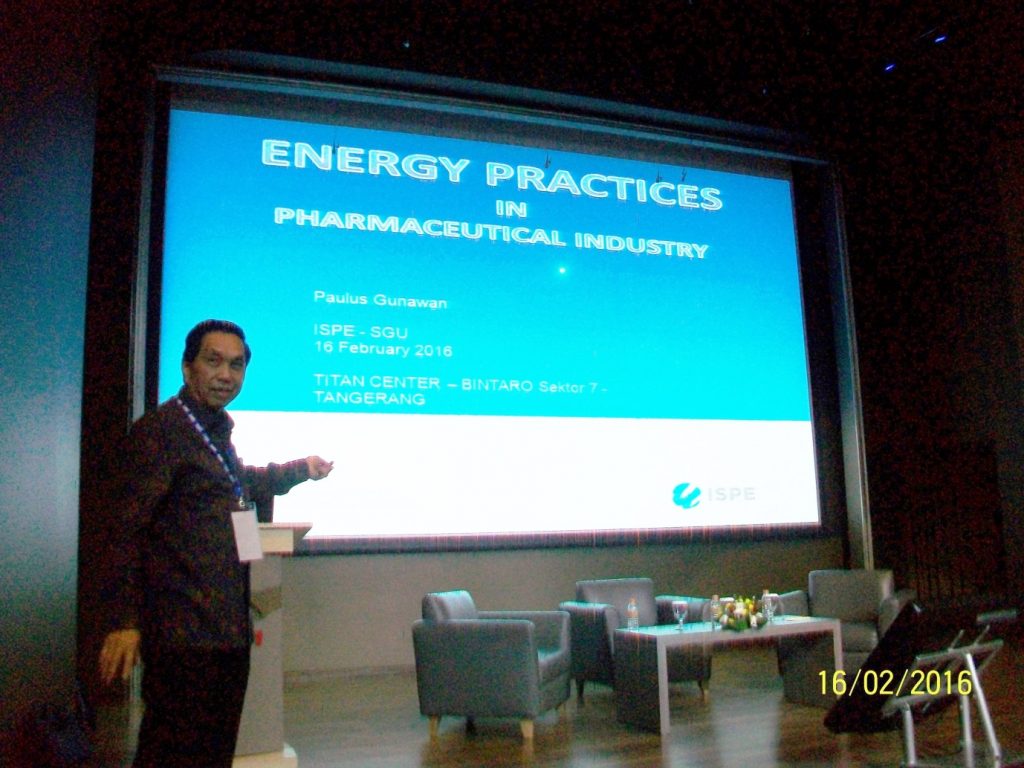 ENERGY PRACTICES
IN
PHARMACEUTICAL INDUSTRY

Paulus Gunawan

ISPE - SGU
16 February 2016

TITAN CENTER – BINTARO Sektor 7 - TANGERANG

ISPE

16/02/2016